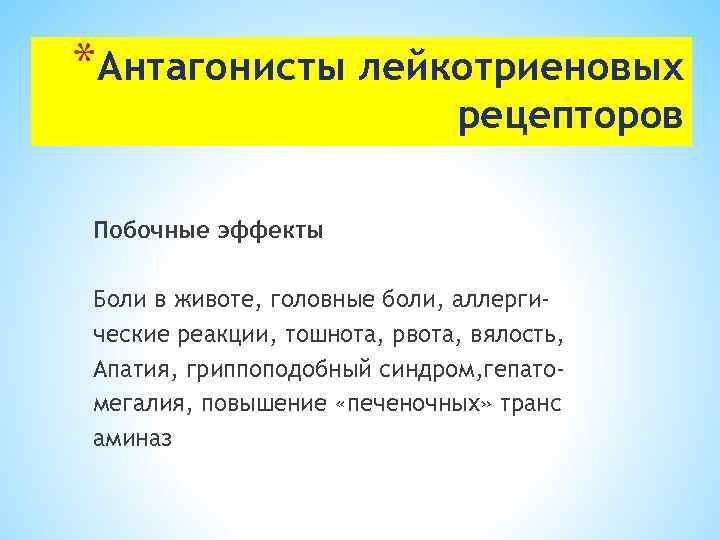 *Антагонисты лейкотриеновых рецепторов

Побочные эффекты

Боли в животе, головные боли, аллергические реакции, тошнота, рвота, вялость, Апатия, гриппоподобный синдром,гепатомегалия, повышение «печеночных» транс аминаз